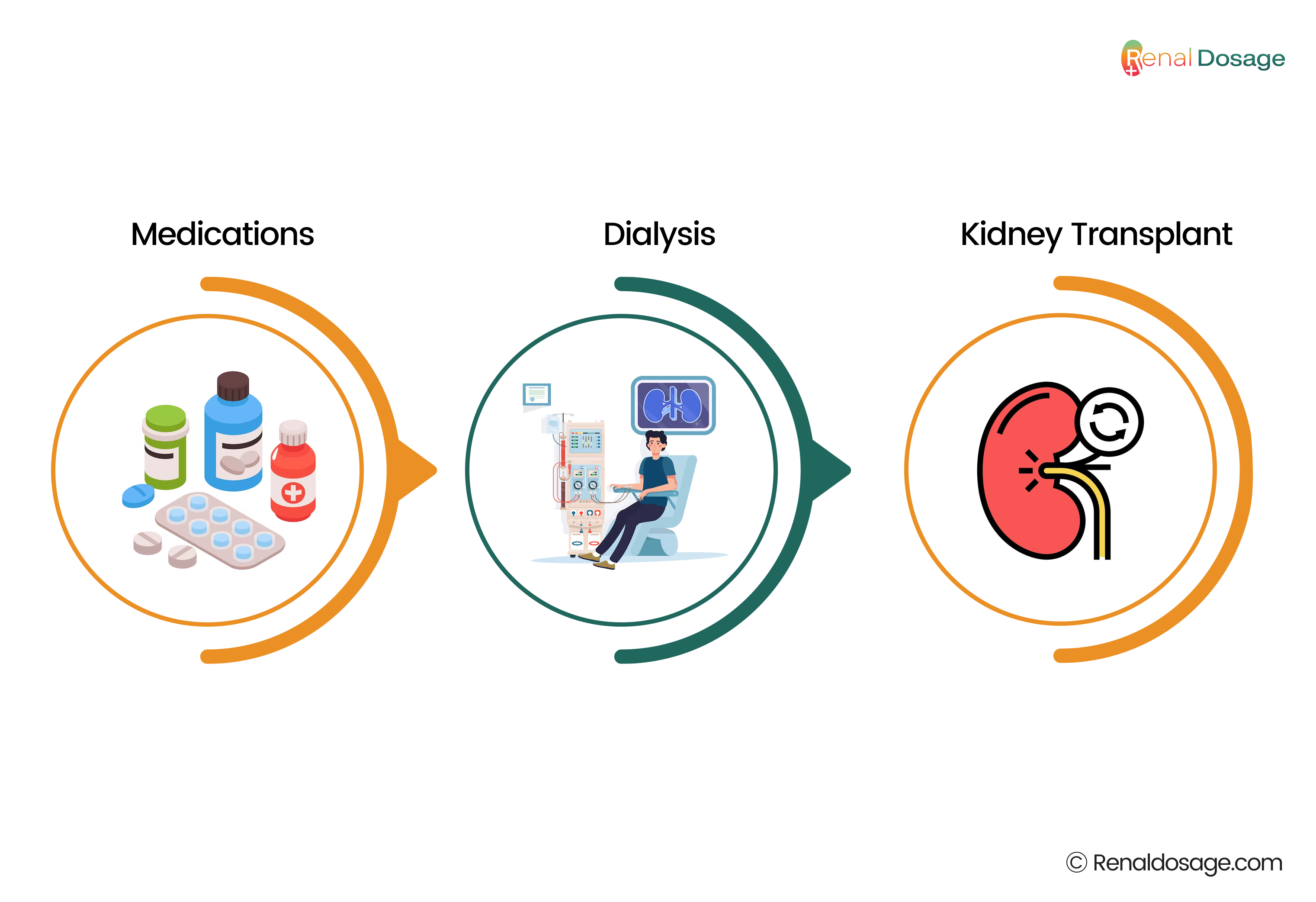 Renal Dosage

Medications

Dialysis

Kidney Transplant

© Renaldosage.com